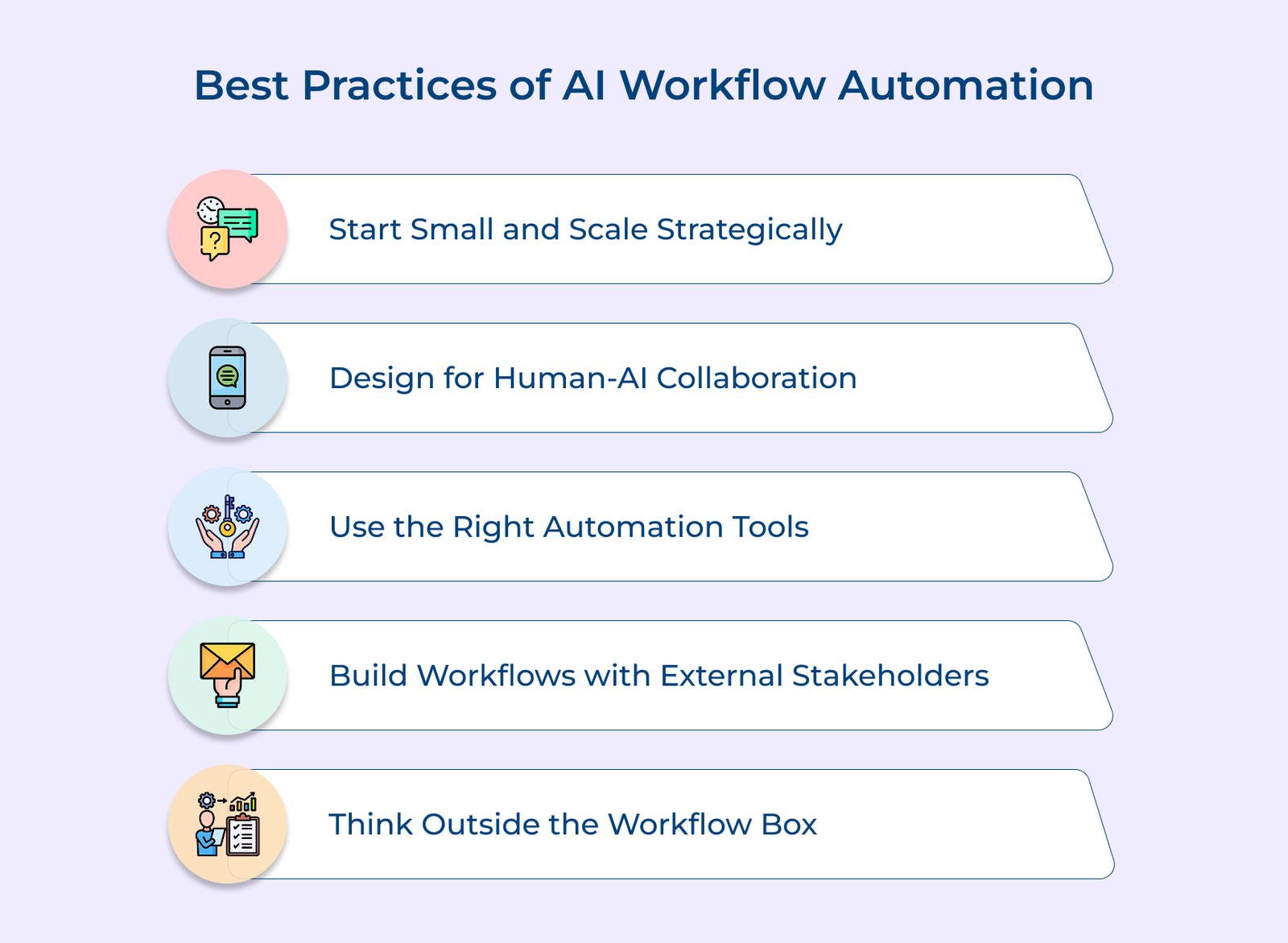 Best Practices of AI Workflow Automation

Start Small and Scale Strategically

Design for Human-AI Collaboration

Use the Right Automation Tools

Build Workflows with External Stakeholders

Think Outside the Workflow Box